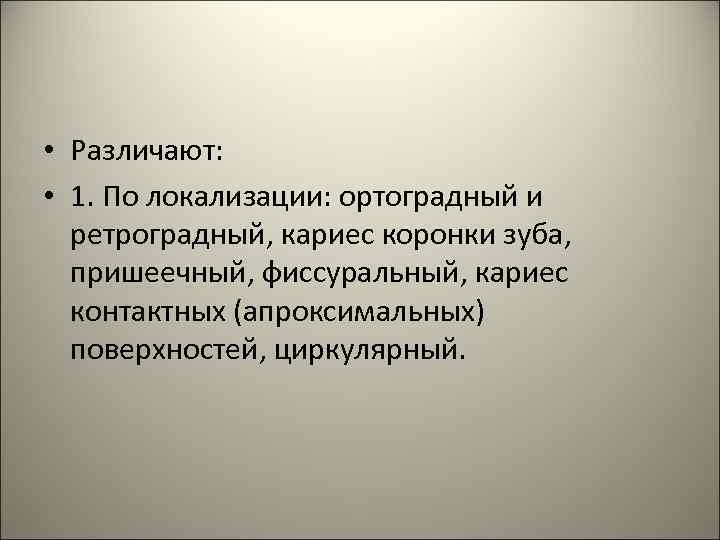 • Различают:

• 1. По локализации: ортоградный и ретроградный, кариес коронки зуба, пришеечный, фиссуральный, кариес контактных (апроксимальных) поверхностей, циркулярный.